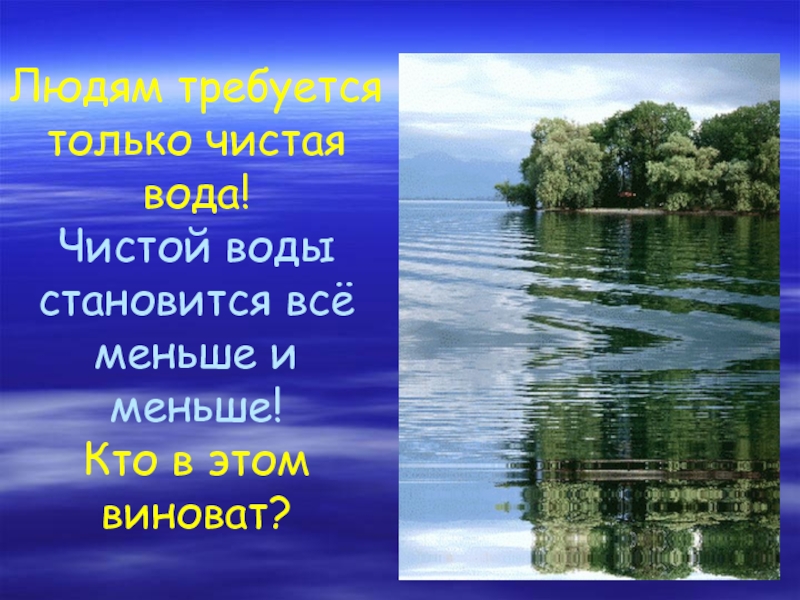 Людям требуется только чистая вода!
Чистой воды становится всё меньше и меньше!
Кто в этом виноват?